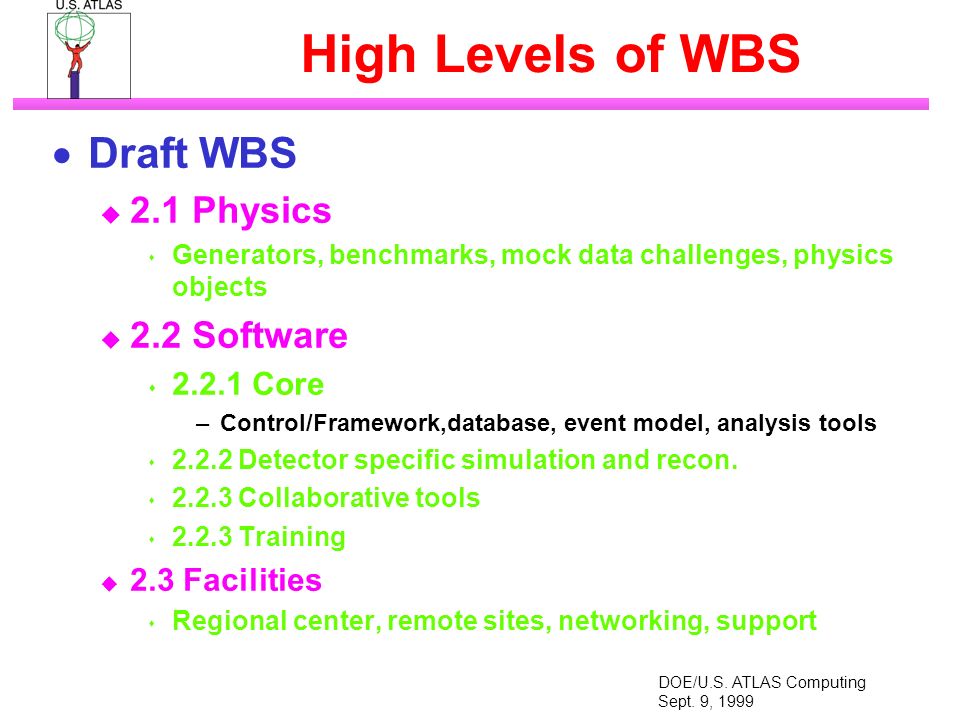 U.S. ATLAS

High Levels of WBS

- Draft WBS
  - 2.1 Physics
    - Generators, benchmarks, mock data challenges, physics objects
  - 2.2 Software
    - 2.2.1 Core
      – Control/Framework,database, event model, analysis tools
    - 2.2.2 Detector specific simulation and recon.
    - 2.2.3 Collaborative tools
    - 2.2.3 Training
  - 2.3 Facilities
    - Regional center, remote sites, networking, support

DOE/U.S. ATLAS Computing
Sept. 9, 1999